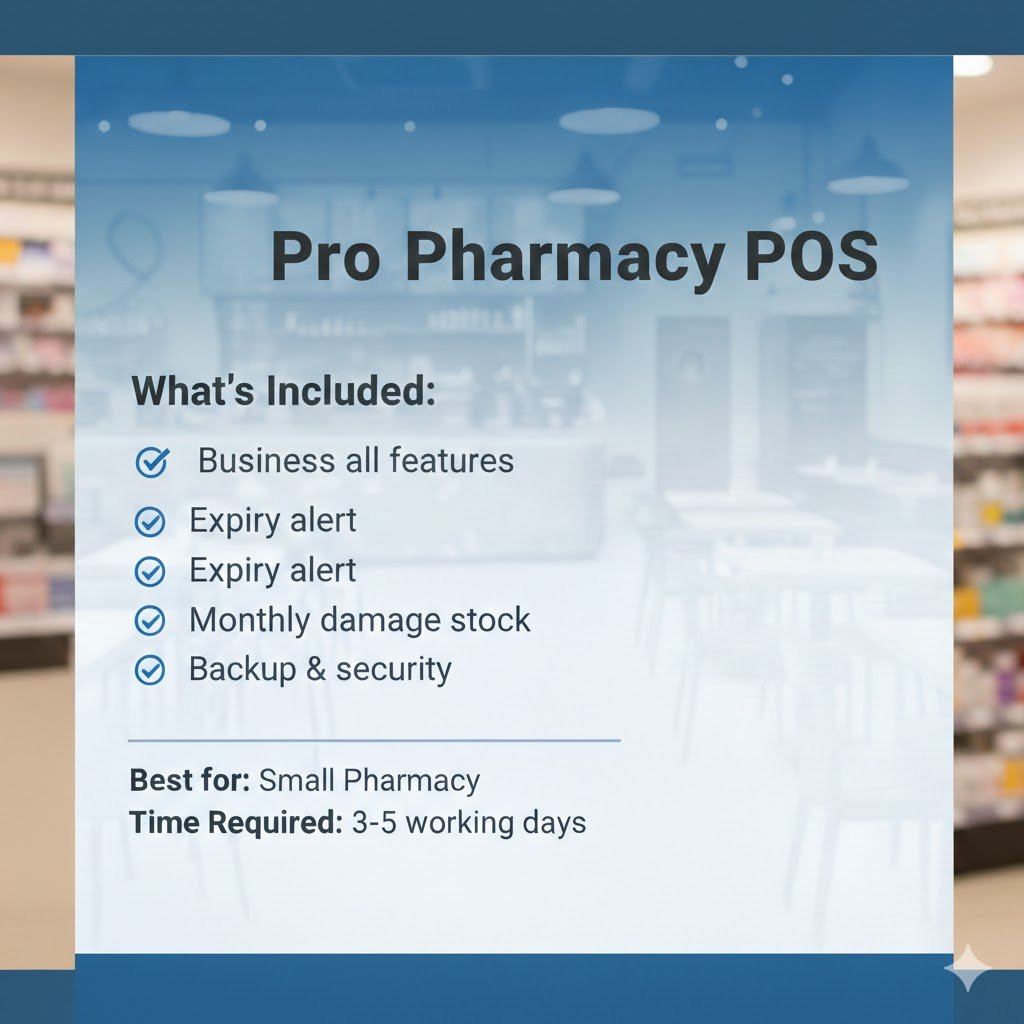 Pro Pharmacy POS

What's Included:

Business all features
Expiry alert
Expiry alert
Monthly damage stock
Backup & security

Best for: Small Pharmacy
Time Required: 3-5 working days